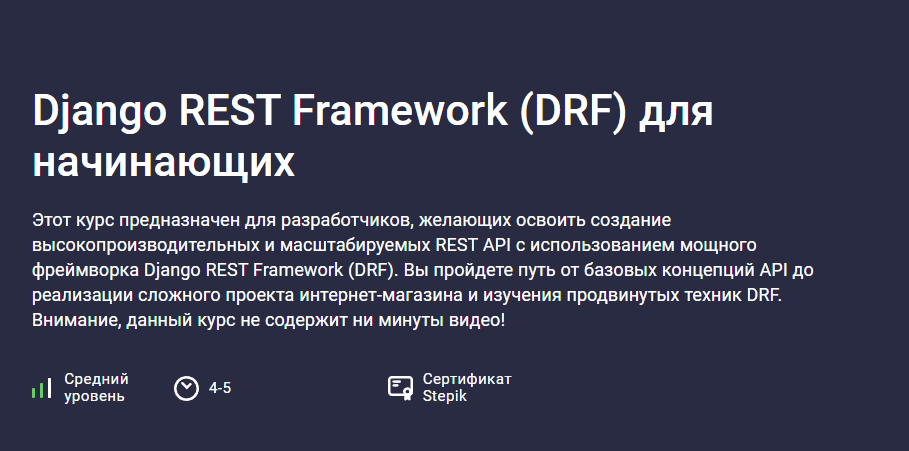 Django REST Framework (DRF) для начинающих

Этот курс предназначен для разработчиков, желающих освоить создание высокопроизводительных и масштабируемых REST API с использованием мощного фреймворка Django REST Framework (DRF). Вы пройдете путь от базовых концепций API до реализации сложного проекта интернет-магазина и изучения продвинутых техник DRF. Внимание, данный курс не содержит ни минуты видео!

Средний уровень

4-5

Сертификат Stepik